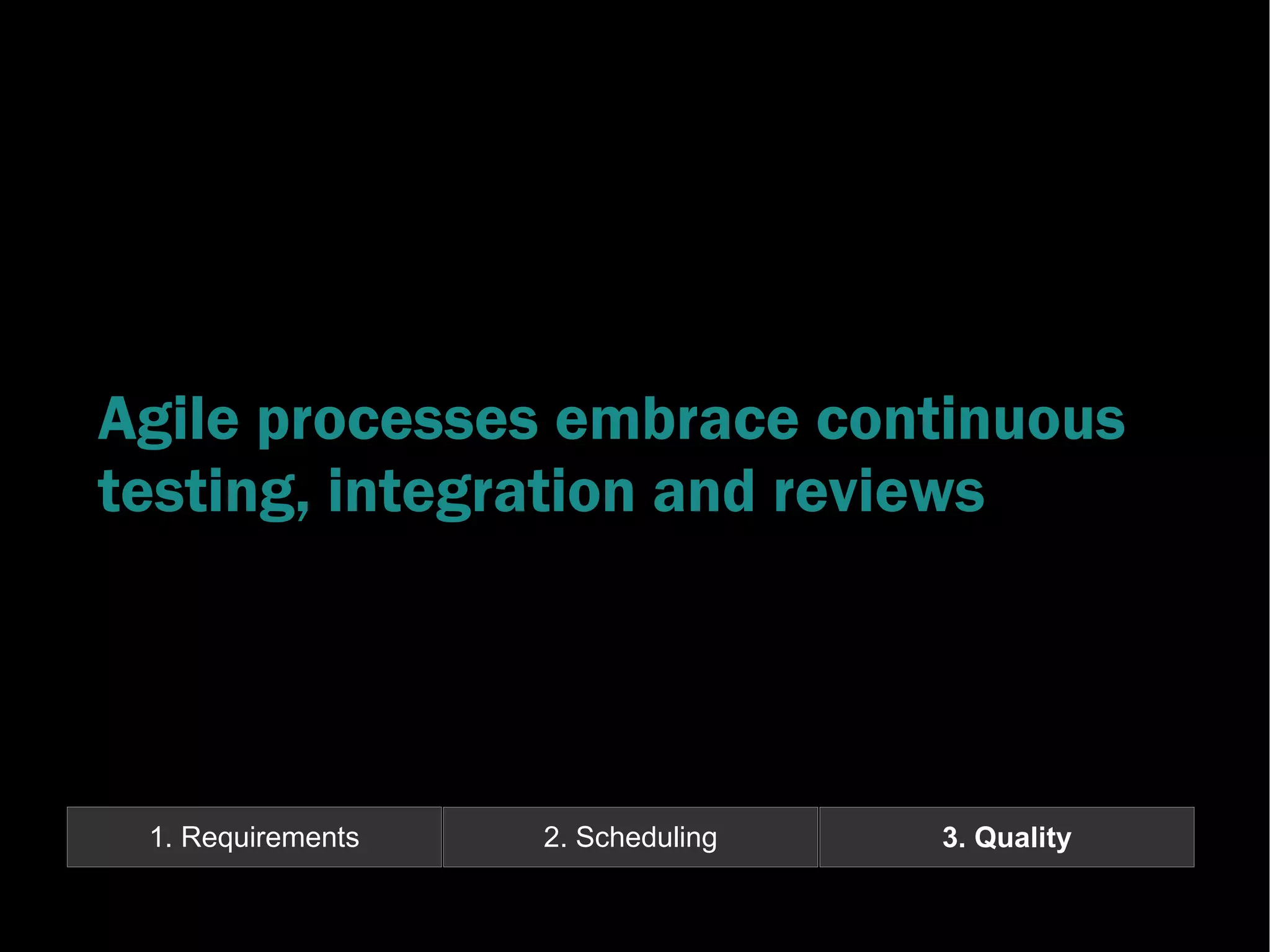 Agile processes embrace continuous testing, integration and reviews

1. Requirements

2. Scheduling

3. Quality